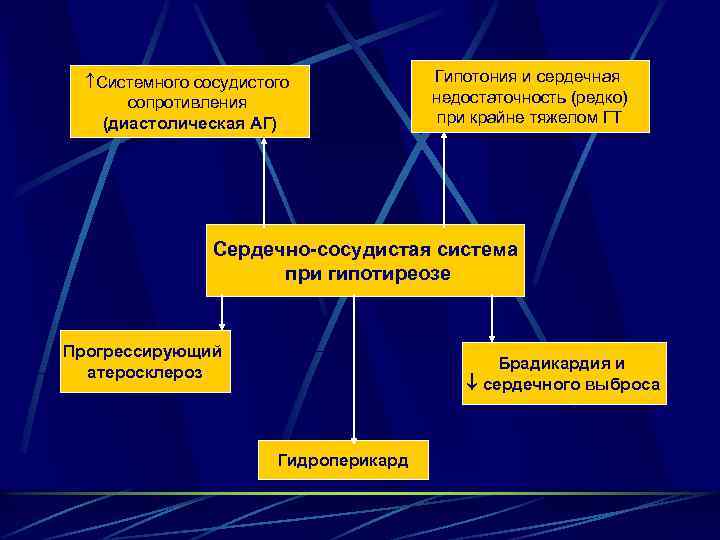 ↑Системного сосудистого сопротивления (диастолическая АГ)

Гипотония и сердечная недостаточность (редко) при крайне тяжелом ГТ

Сердечно-сосудистая система при гипотиреозе

Прогрессирующий атеросклероз

Брадикардия и ↓ сердечного выброса

Гидроперикард